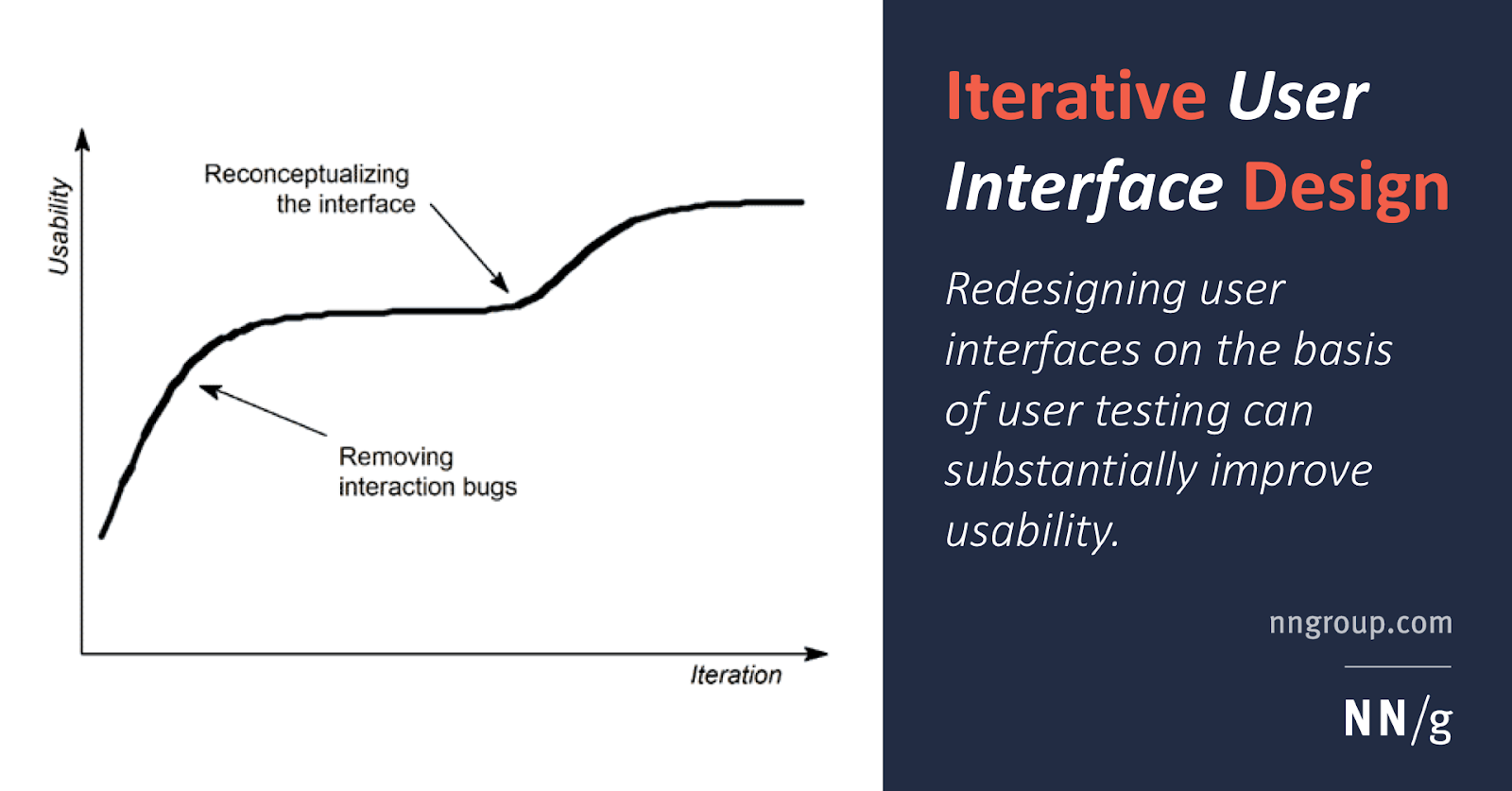 Usability

Reconceptualizing the interface

Removing interaction bugs

Iteration

Iterative User Interface Design

Redesigning user interfaces on the basis of user testing can substantially improve usability.

nngroup.com

NN/g